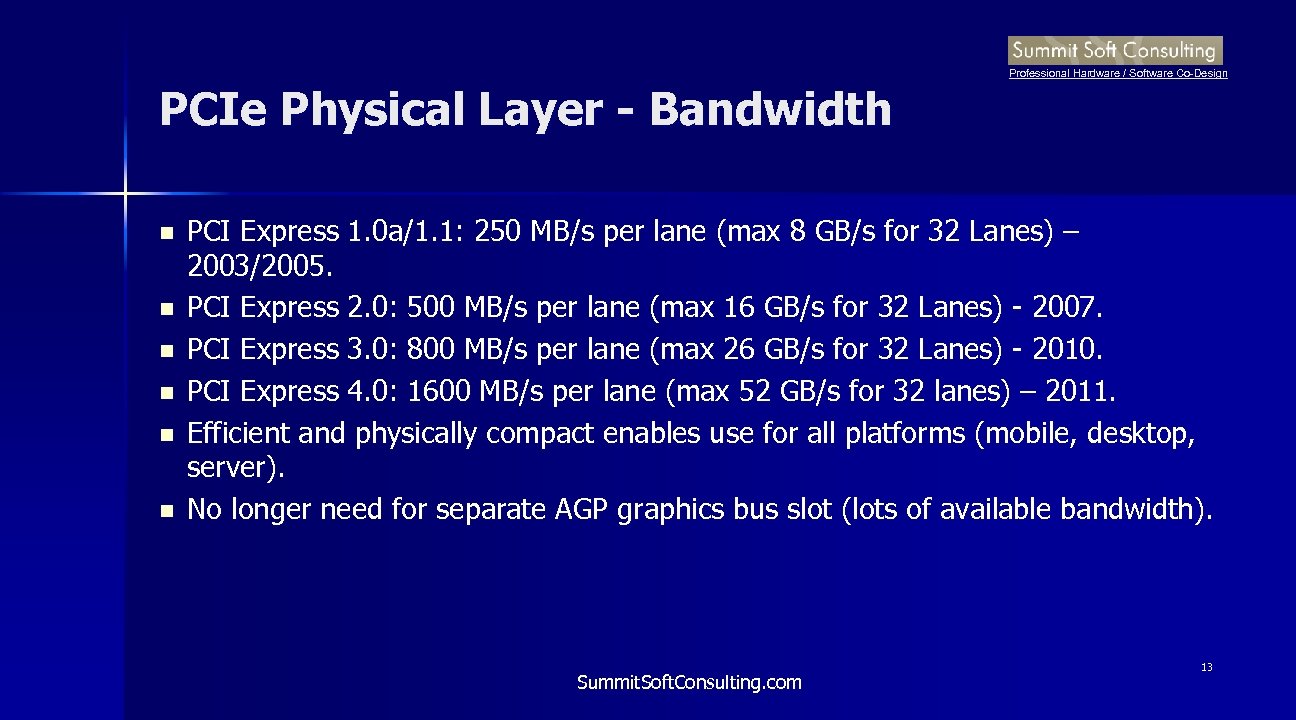 Summit Soft Consulting
Professional Hardware / Software Co-Design

PCIe Physical Layer - Bandwidth

- PCI Express 1.0a/1.1: 250 MB/s per lane (max 8 GB/s for 32 Lanes) – 2003/2005.
- PCI Express 2.0: 500 MB/s per lane (max 16 GB/s for 32 Lanes) - 2007.
- PCI Express 3.0: 800 MB/s per lane (max 26 GB/s for 32 Lanes) - 2010.
- PCI Express 4.0: 1600 MB/s per lane (max 52 GB/s for 32 lanes) – 2011.
- Efficient and physically compact enables use for all platforms (mobile, desktop, server).
- No longer need for separate AGP graphics bus slot (lots of available bandwidth).

SummitSoftConsulting.com

13